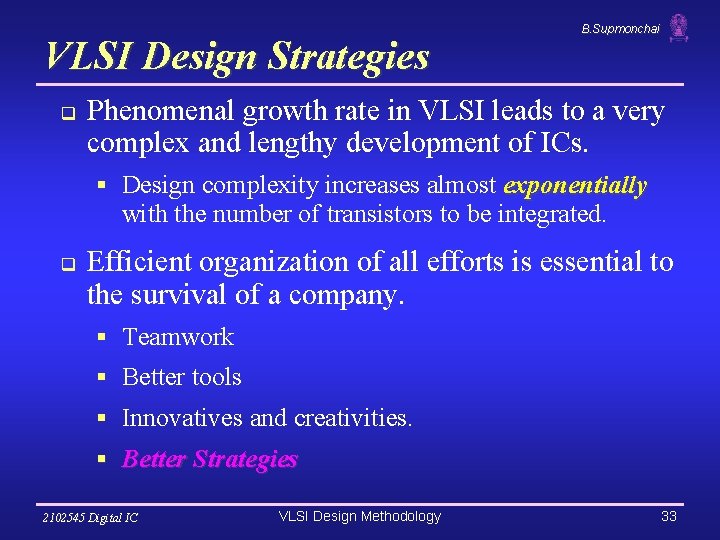 B.Supmonchai

VLSI Design Strategies

Phenomenal growth rate in VLSI leads to a very complex and lengthy development of ICs.

Design complexity increases almost exponentially with the number of transistors to be integrated.

Efficient organization of all efforts is essential to the survival of a company.

Teamwork

Better tools

Innovatives and creativities.

Better Strategies

2102545 Digital IC

VLSI Design Methodology

33